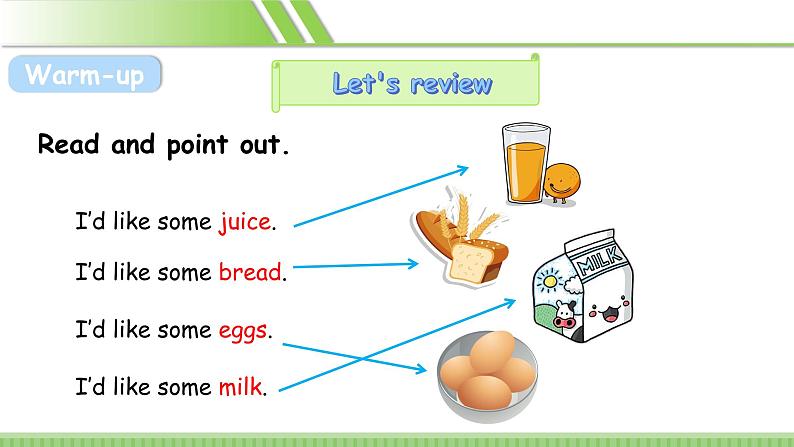 Warm-up

Let's review

Read and point out.

I'd like some juice.

I'd like some bread.

I'd like some eggs.

I'd like some milk.

MILK